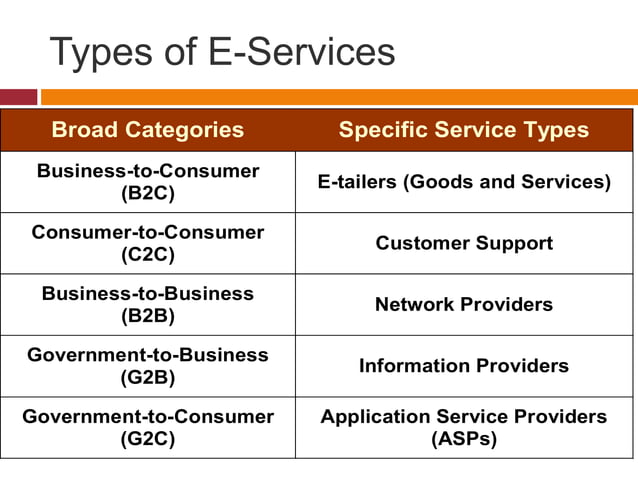 Types of E-Services

| Broad Categories | Specific Service Types |
|---|---|
| Business-to-Consumer (B2C) | E-tailers (Goods and Services) |
| Consumer-to-Consumer (C2C) | Customer Support |
| Business-to-Business (B2B) | Network Providers |
| Government-to-Business (G2B) | Information Providers |
| Government-to-Consumer (G2C) | Application Service Providers (ASPs) |